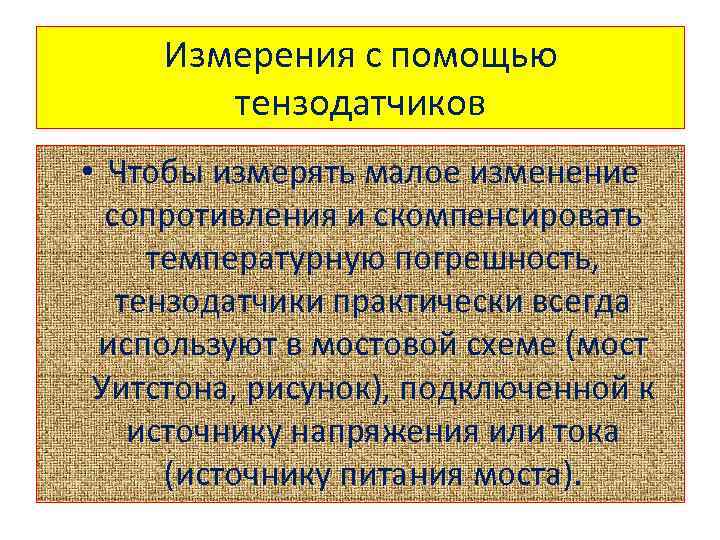 Измерения с помощью тензодатчиков

• Чтобы измерять малое изменение сопротивления и скомпенсировать температурную погрешность, тензодатчики практически всегда используют в мостовой схеме (мост Уитстона, рисунок), подключенной к источнику напряжения или тока (источнику питания моста).